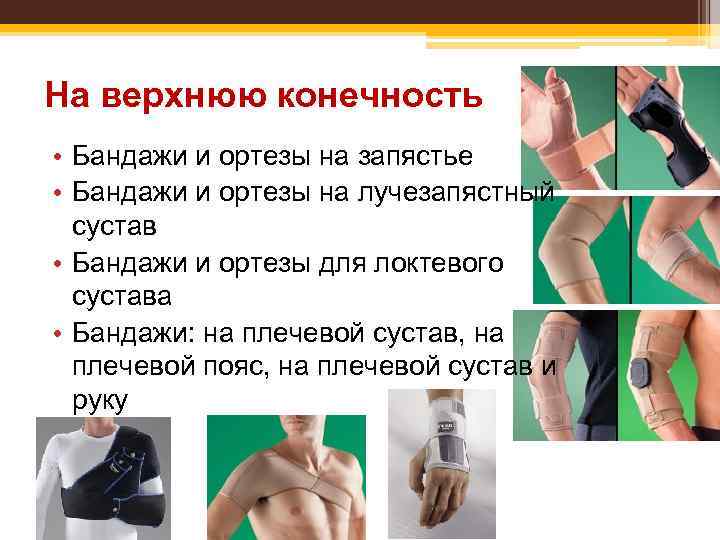 На верхнюю конечность

• Бандажи и ортезы на запястье
• Бандажи и ортезы на лучезапястный сустав
• Бандажи и ортезы для локтевого сустава
• Бандажи: на плечевой сустав, на плечевой пояс, на плечевой сустав и руку